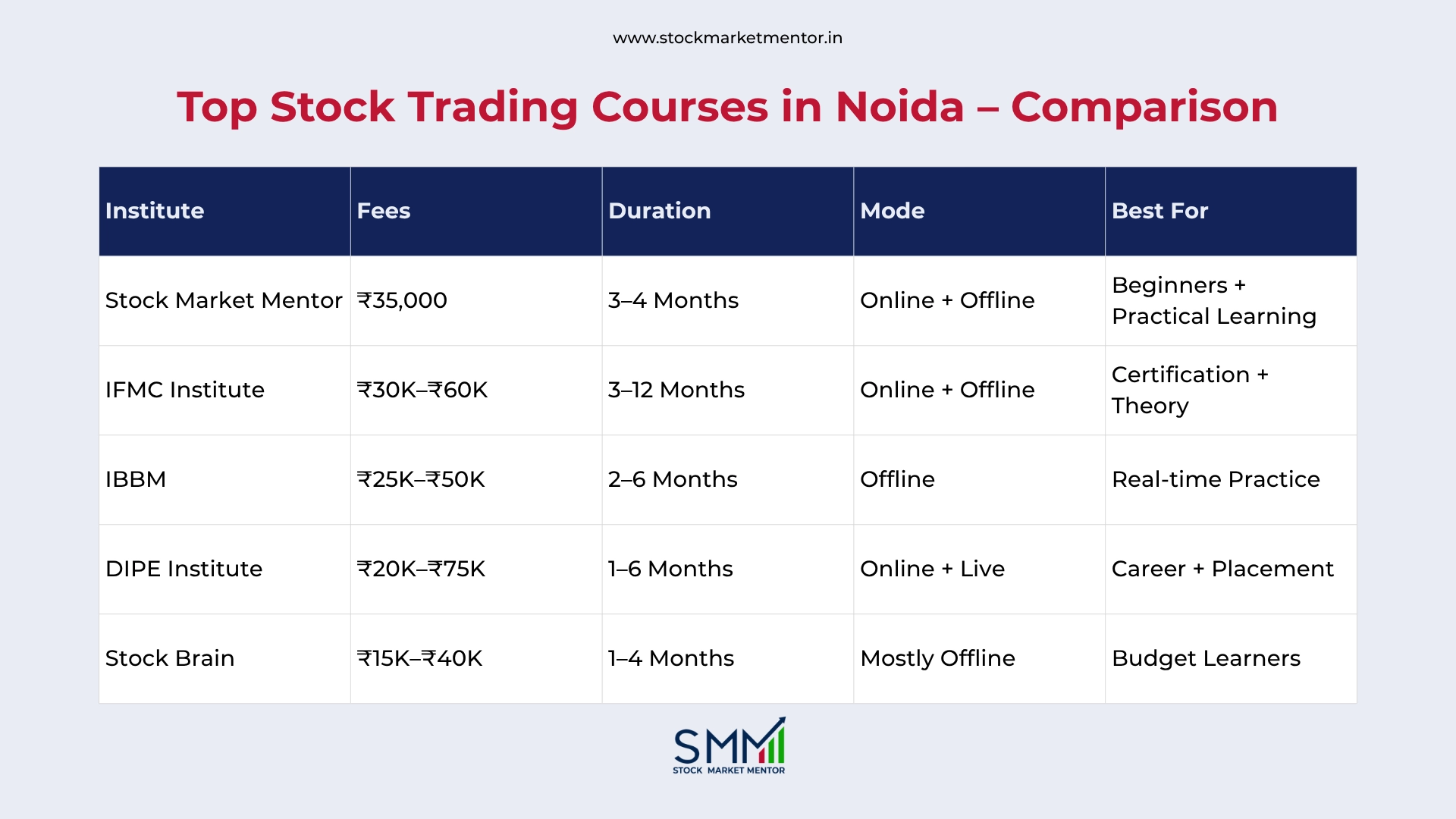 www.stockmarketmentor.in

Top Stock Trading Courses in Noida – Comparison

| Institute | Fees | Duration | Mode | Best For |
|---|---|---|---|---|
| Stock Market Mentor | ₹35,000 | 3–4 Months | Online + Offline | Beginners + Practical Learning |
| IFMC Institute | ₹30K–₹60K | 3–12 Months | Online + Offline | Certification + Theory |
| IBBM | ₹25K–₹50K | 2–6 Months | Offline | Real-time Practice |
| DIPE Institute | ₹20K–₹75K | 1–6 Months | Online + Live | Career + Placement |
| Stock Brain | ₹15K–₹40K | 1–4 Months | Mostly Offline | Budget Learners |

SMM
STOCK MARKET MENTOR